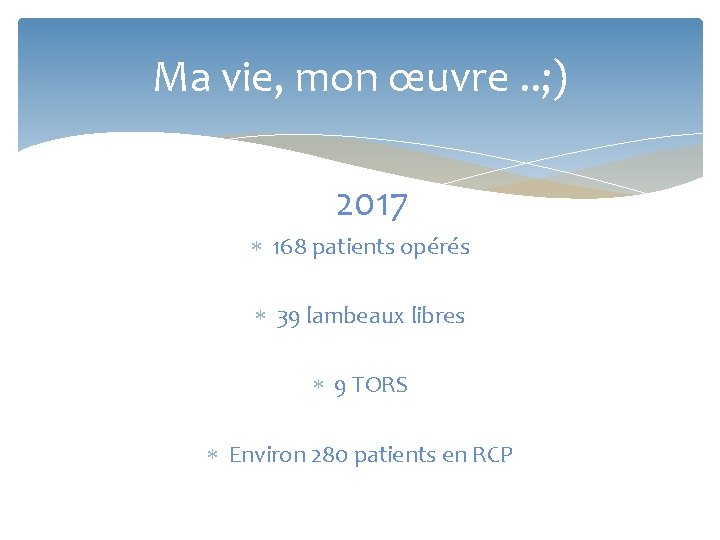 Ma vie, mon œuvre ..;)

2017

* 168 patients opérés

* 39 lambeaux libres

* 9 TORS

* Environ 280 patients en RCP